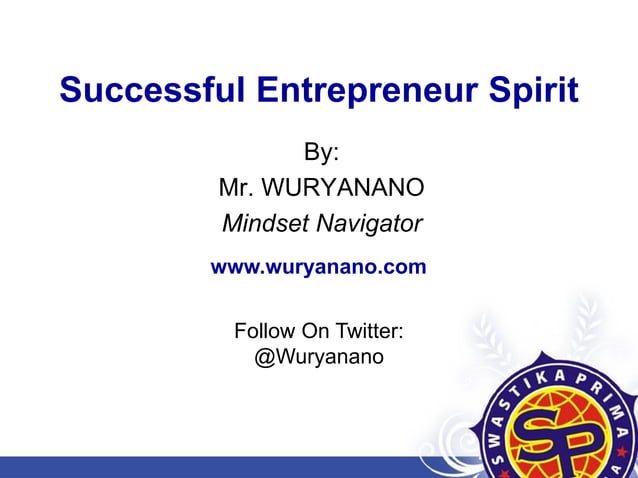 Successful Entrepreneur Spirit

By:
Mr. WURYANANO
Mindset Navigator

www.wuryanano.com

Follow On Twitter:
@Wuryanano

SWASTIKA PRIMA

SP